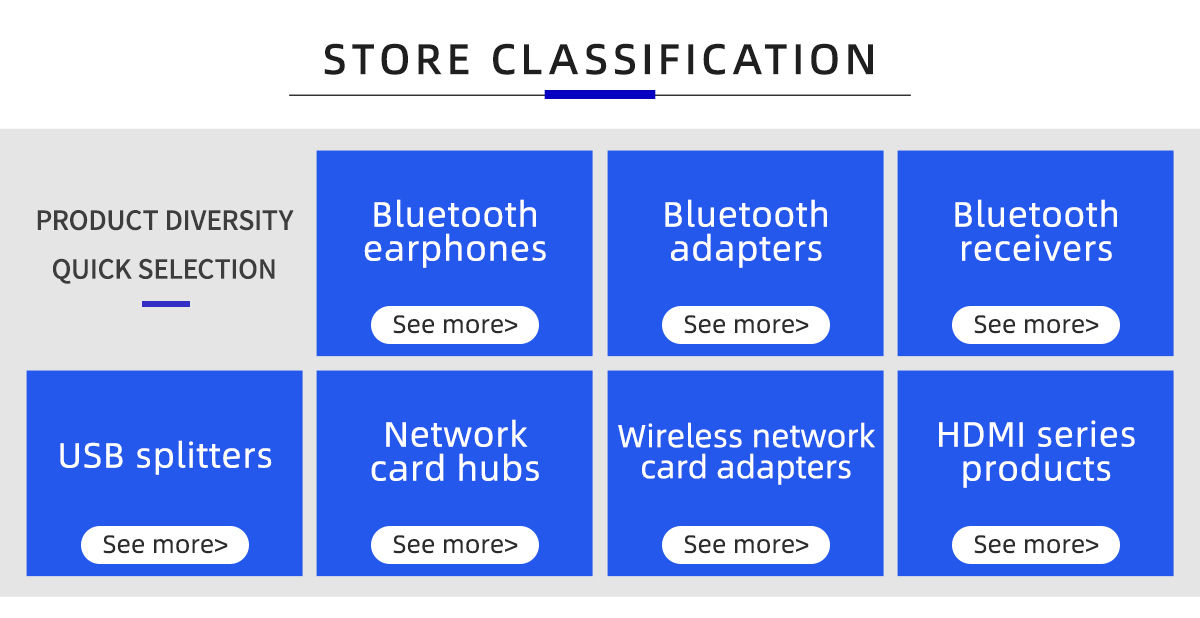 STORE CLASSIFICATION

PRODUCT DIVERSITY
QUICK SELECTION

Bluetooth earphones
See more>

Bluetooth adapters
See more>

Bluetooth receivers
See more>

USB splitters
See more>

Network card hubs
See more>

Wireless network card adapters
See more>

HDMI series products
See more>